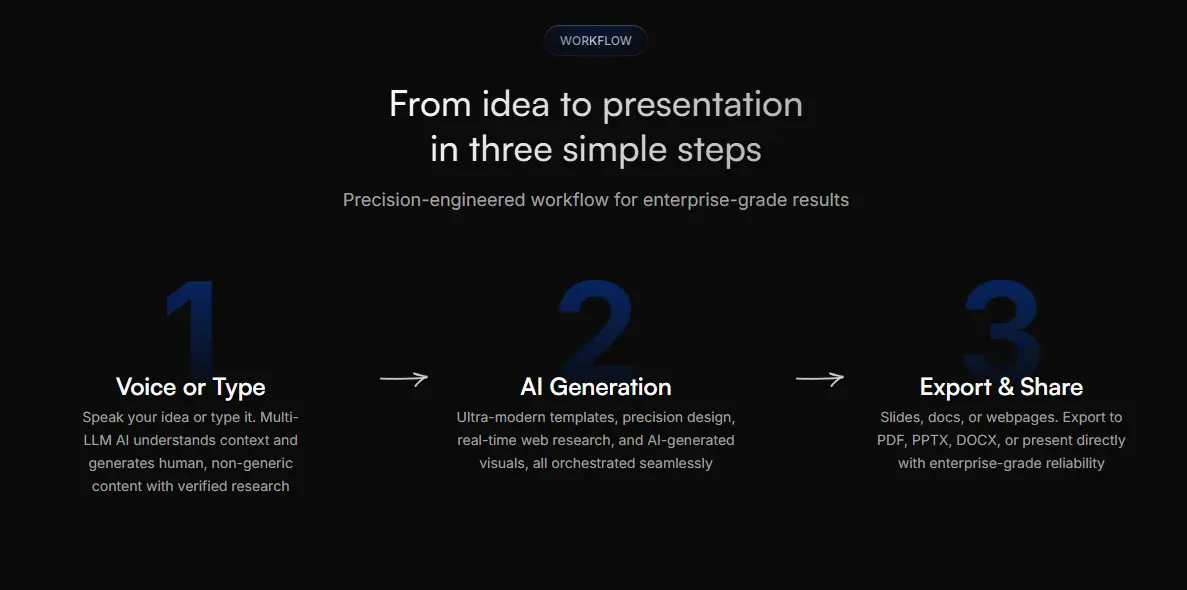 WORKFLOW

From idea to presentation in three simple steps

Precision-engineered workflow for enterprise-grade results

1

Voice or Type

Speak your idea or type it. Multi-LLM AI understands context and generates human, non-generic content with verified research

2

AI Generation

Ultra-modern templates, precision design, real-time web research, and AI-generated visuals, all orchestrated seamlessly

3

Export & Share

Slides, docs, or webpages. Export to PDF, PPTX, DOCX, or present directly with enterprise-grade reliability